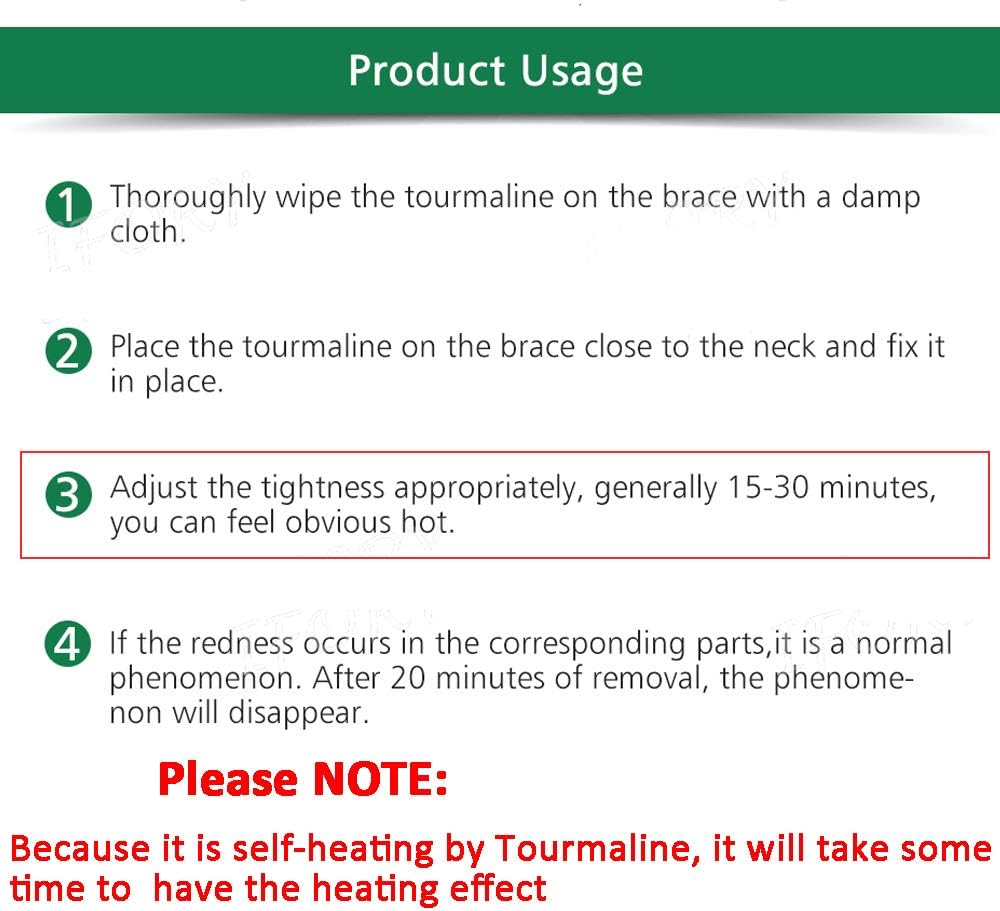 Product Usage

1 Thoroughly wipe the tourmaline on the brace with a damp cloth.

2 Place the tourmaline on the brace close to the neck and fix it in place.

3 Adjust the tightness appropriately, generally 15-30 minutes, you can feel obvious hot.

4 If the redness occurs in the corresponding parts,it is a normal phenomenon. After 20 minutes of removal, the phenomenon will disappear.

Please NOTE:

Because it is self-heating by Tourmaline, it will take some time to have the heating effect